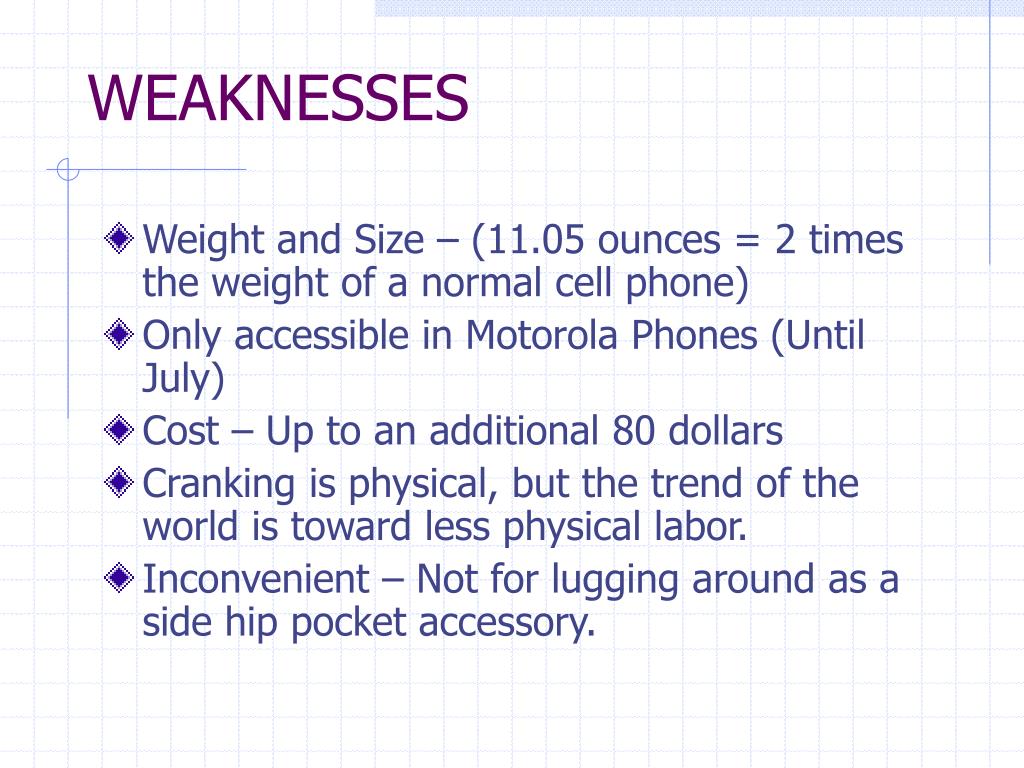 WEAKNESSES

Weight and Size – (11.05 ounces = 2 times the weight of a normal cell phone)

Only accessible in Motorola Phones (Until July)

Cost – Up to an additional 80 dollars

Cranking is physical, but the trend of the world is toward less physical labor.

Inconvenient – Not for lugging around as a side hip pocket accessory.